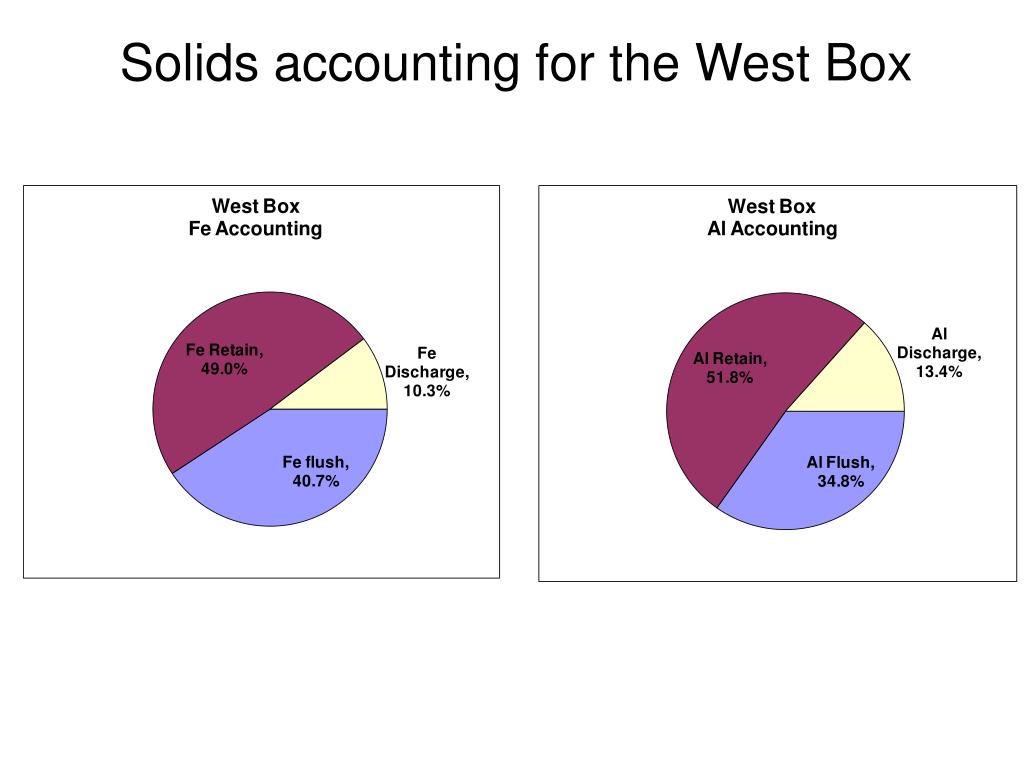 Solids accounting for the West Box

West Box
Fe Accounting

Fe Retain, 49.0%

Fe Discharge, 10.3%

Fe flush, 40.7%

West Box
Al Accounting

Al Retain, 51.8%

Al Discharge, 13.4%

Al Flush, 34.8%